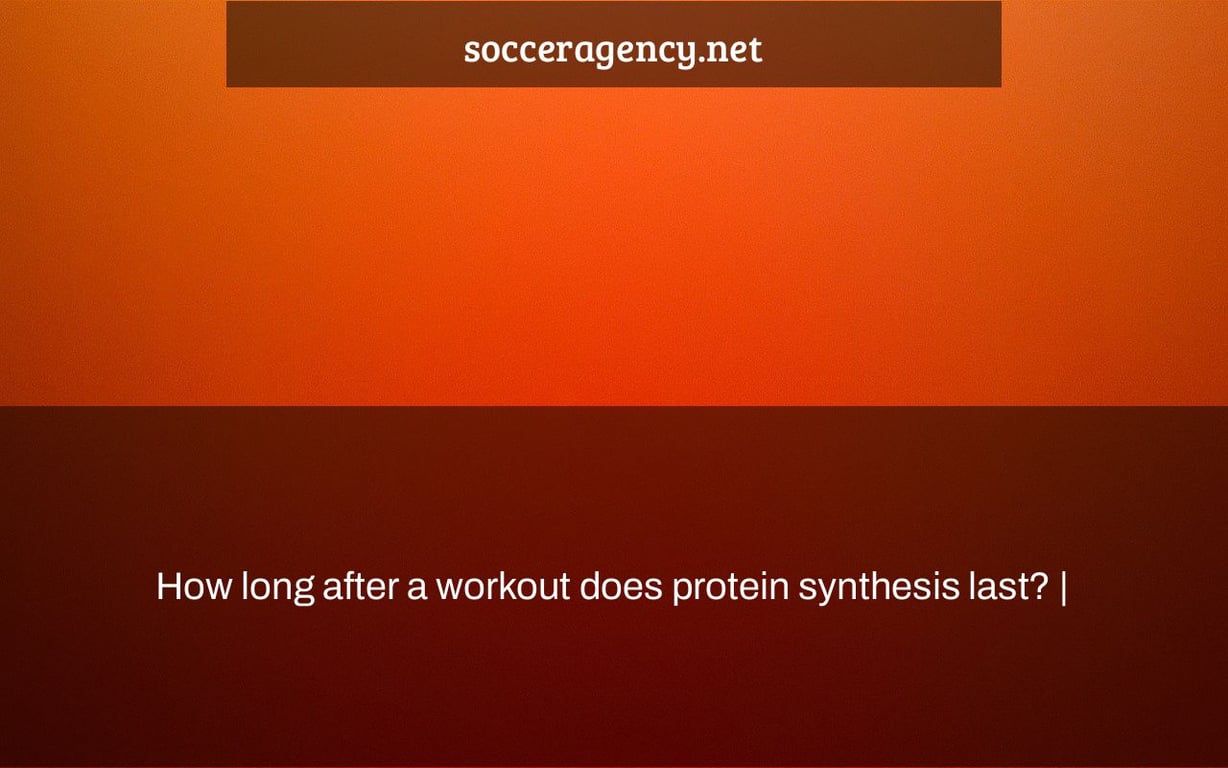 socceragency.net

How long after a workout does protein synthesis last? |